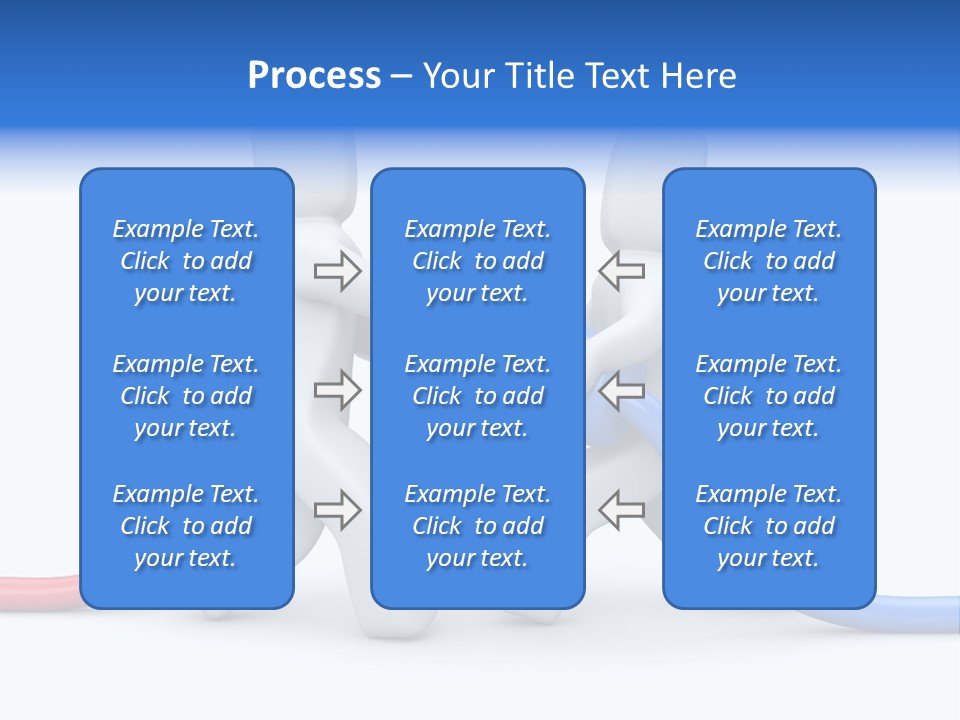 Process – Your Title Text Here

Example Text. Click to add your text.

Example Text. Click to add your text.

Example Text. Click to add your text.

Example Text. Click to add your text.

Example Text. Click to add your text.

Example Text. Click to add your text.

Example Text. Click to add your text.

Example Text. Click to add your text.

Example Text. Click to add your text.